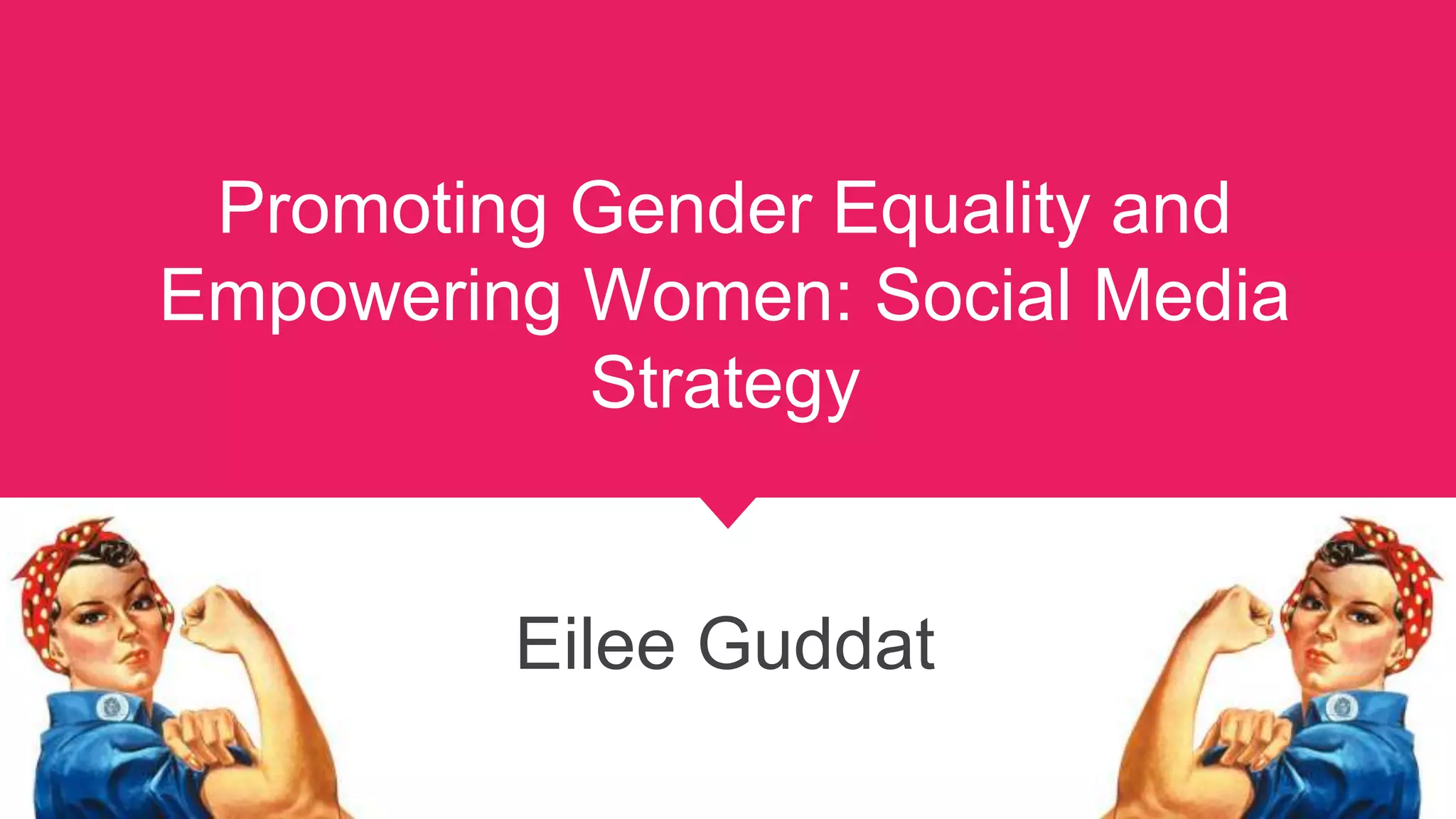 Promoting Gender Equality and Empowering Women: Social Media Strategy

Eilee Guddat